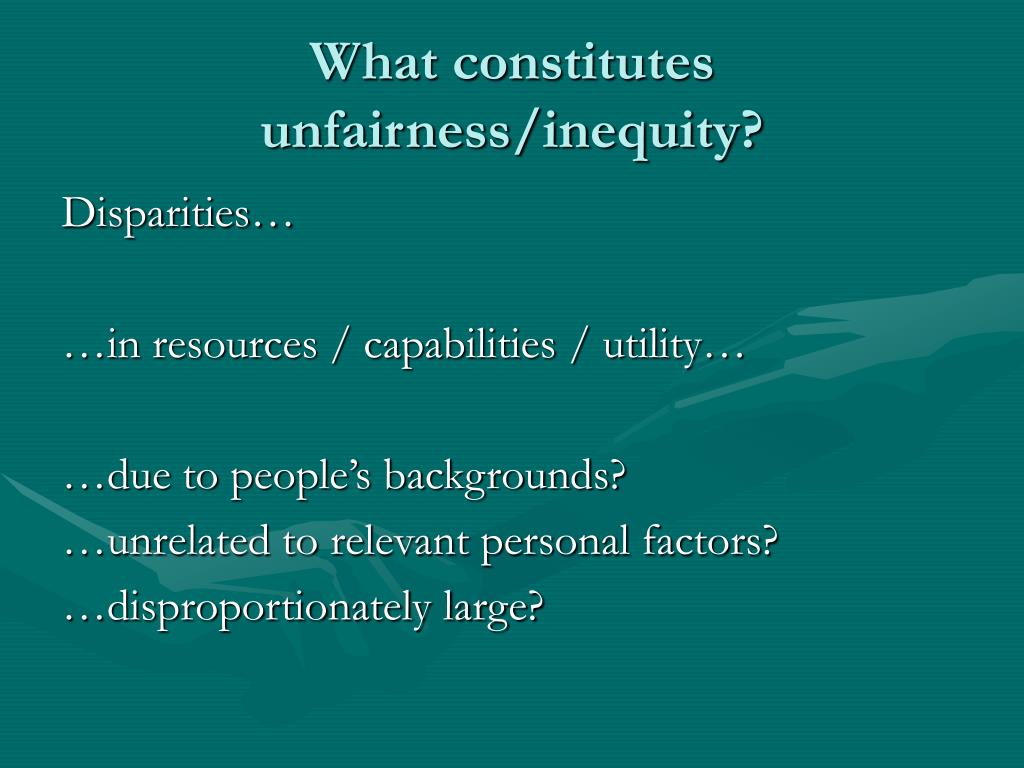 What constitutes unfairness/inequity?

Disparities…

…in resources / capabilities / utility…

…due to people’s backgrounds?
…unrelated to relevant personal factors?
…disproportionately large?